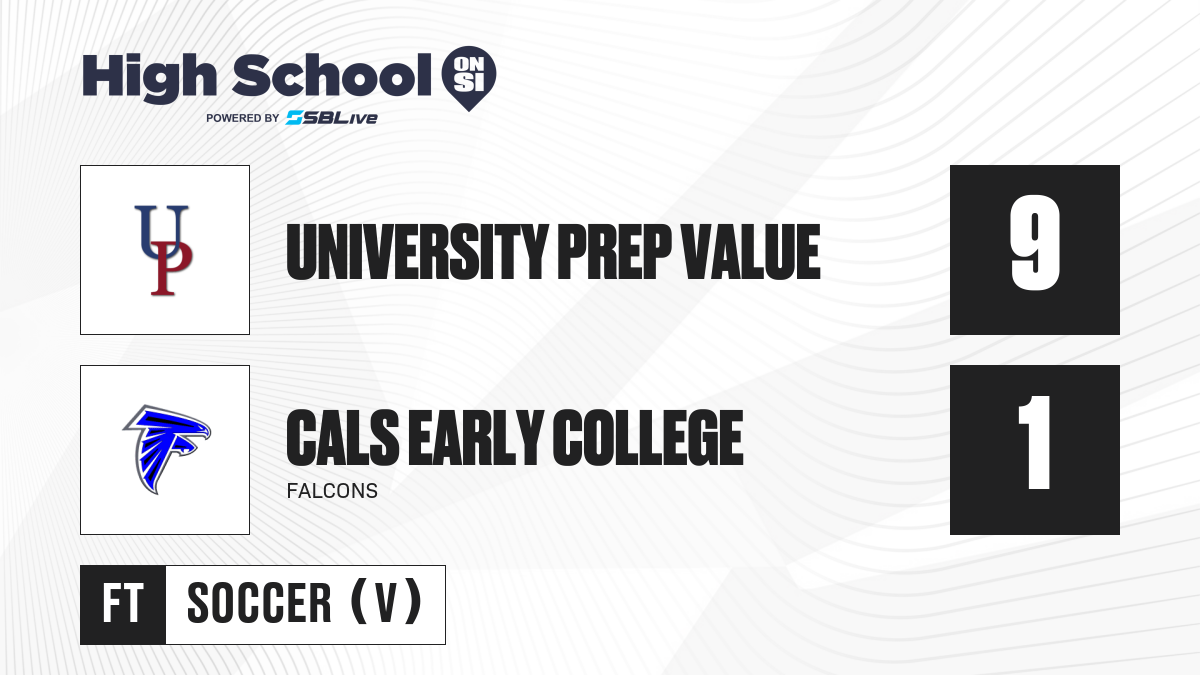 High School ON SI
POWERED BY SBLive

UP

UNIVERSITY PREP VALUE

9

CALS EARLY COLLEGE
FALCONS

1

FT SOCCER (V)